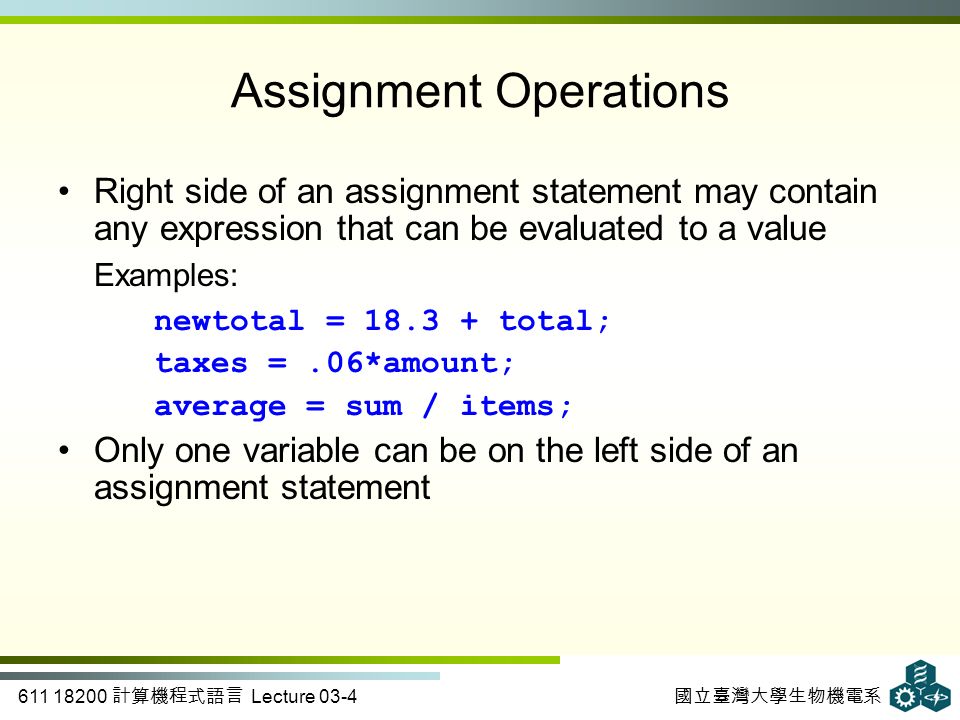 Assignment Operations

• Right side of an assignment statement may contain any expression that can be evaluated to a value

Examples:

newtotal = 18.3 + total;

taxes = .06*amount;

average = sum / items;

• Only one variable can be on the left side of an assignment statement

611 18200 計算機程式語言 Lecture 03-4

國立臺灣大學生物機電系